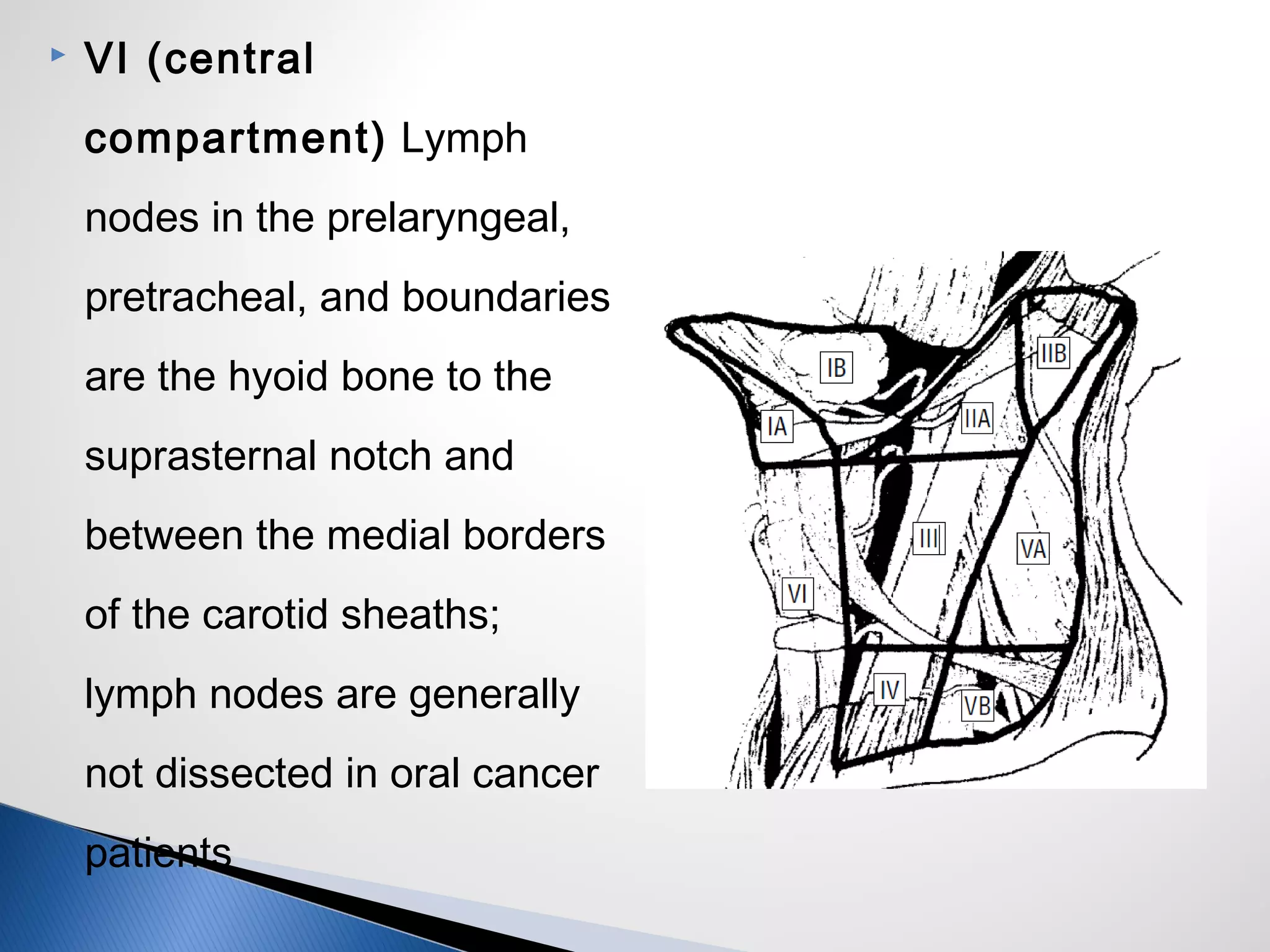 VI (central compartment) Lymph nodes in the prelaryngeal, pretracheal, and boundaries are the hyoid bone to the suprasternal notch and between the medial borders of the carotid sheaths; lymph nodes are generally not dissected in oral cancer patients

IB
IIB
IA
IIA
III
VA
VI
IV
VB